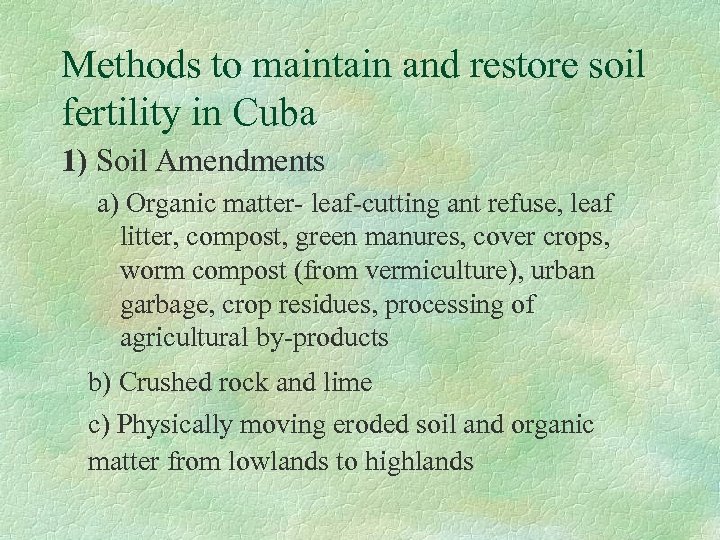 Methods to maintain and restore soil fertility in Cuba

1) Soil Amendments

a) Organic matter- leaf-cutting ant refuse, leaf litter, compost, green manures, cover crops, worm compost (from vermiculture), urban garbage, crop residues, processing of agricultural by-products

b) Crushed rock and lime

c) Physically moving eroded soil and organic matter from lowlands to highlands